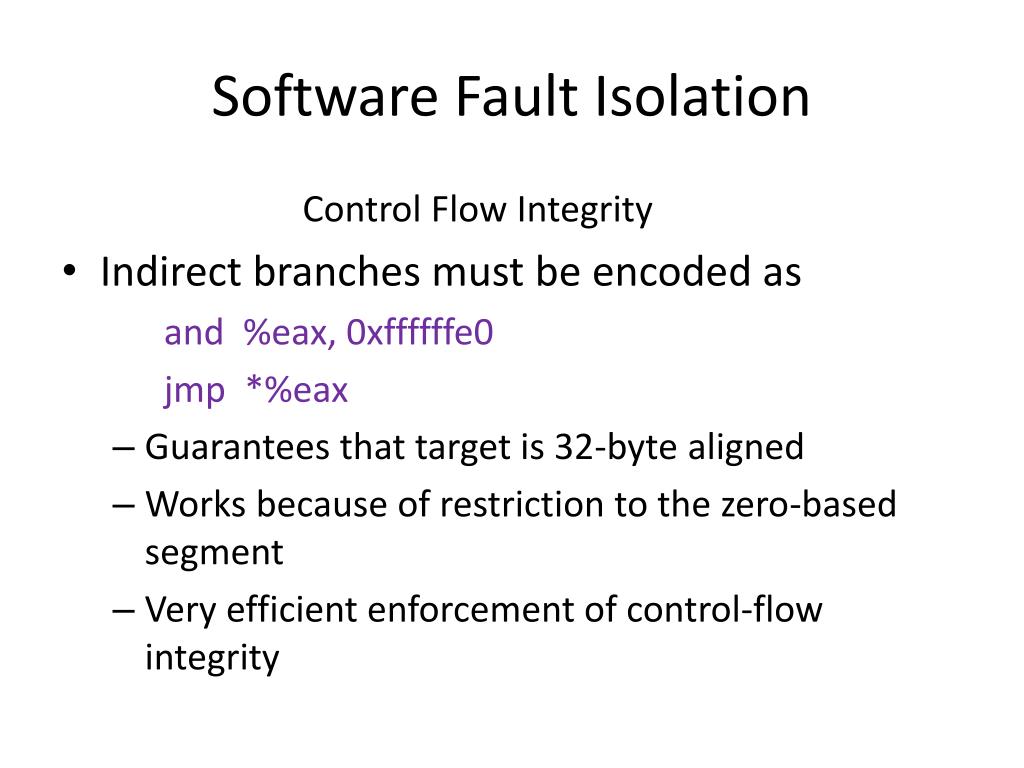 Software Fault Isolation

Control Flow Integrity

• Indirect branches must be encoded as

and %eax, 0xffffffe0

jmp *%eax

– Guarantees that target is 32-byte aligned

– Works because of restriction to the zero-based segment

– Very efficient enforcement of control-flow integrity